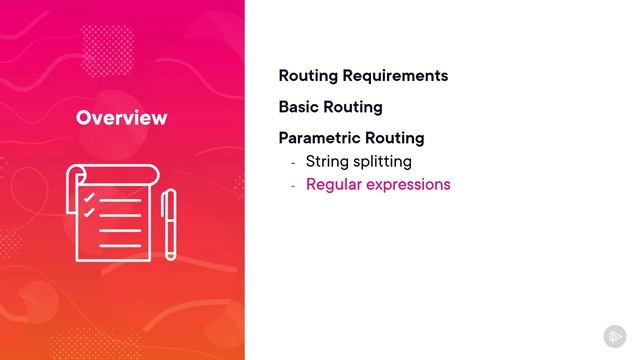 Overview

Routing Requirements

Basic Routing

Parametric Routing
- String splitting
- Regular expressions